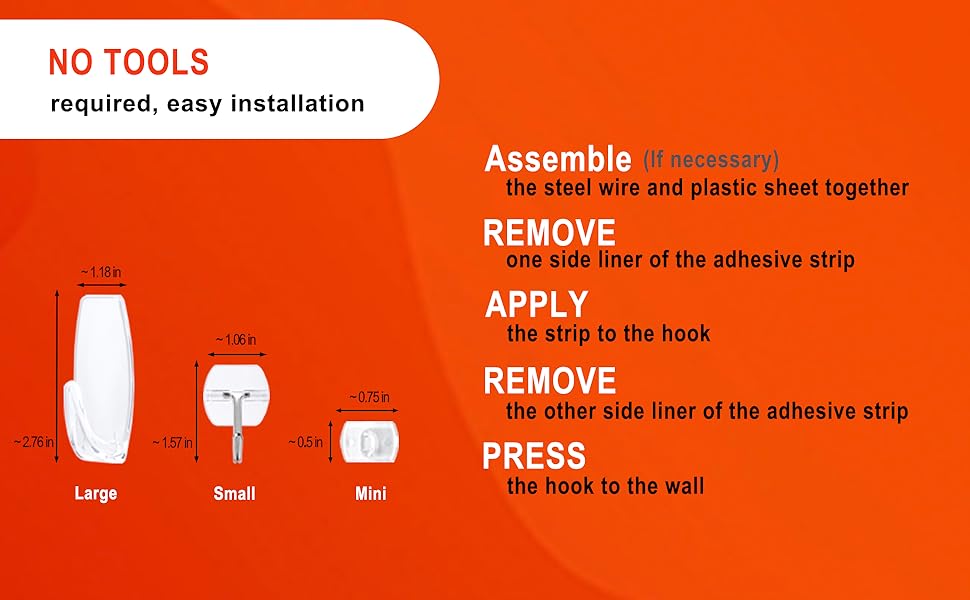 NO TOOLS
required, easy installation

~1.18 in
~2.76 in
Large

~1.06 in
~1.57 in
Small

~0.75 in
~0.5 in
Mini

Assemble (If necessary)
the steel wire and plastic sheet together

REMOVE
one side liner of the adhesive strip

APPLY
the strip to the hook

REMOVE
the other side liner of the adhesive strip

PRESS
the hook to the wall